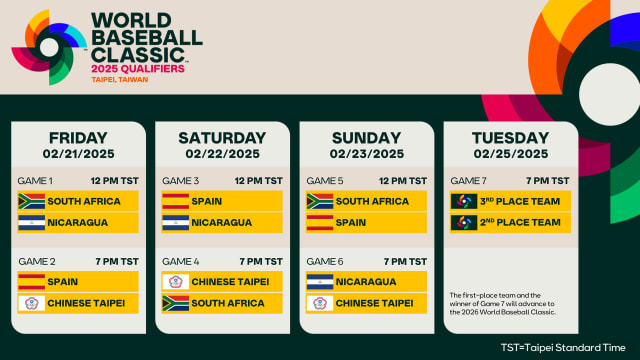 WORLD BASEBALL CLASSIC™
2025 QUALIFIERS
TAIPEI, TAIWAN

FRIDAY
02/21/2025

GAME 1 12 PM TST
SOUTH AFRICA
NICARAGUA

GAME 2 7 PM TST
SPAIN
CHINESE TAIPEI

SATURDAY
02/22/2025

GAME 3 12 PM TST
SPAIN
NICARAGUA

GAME 4 7 PM TST
CHINESE TAIPEI
SOUTH AFRICA

SUNDAY
02/23/2025

GAME 5 12 PM TST
SOUTH AFRICA
SPAIN

GAME 6 7 PM TST
NICARAGUA
CHINESE TAIPEI

TUESDAY
02/25/2025

GAME 7 7 PM TST
3RD PLACE TEAM
2ND PLACE TEAM

The first-place team and the winner of Game 7 will advance to the 2026 World Baseball Classic.

TST=Taipei Standard Time